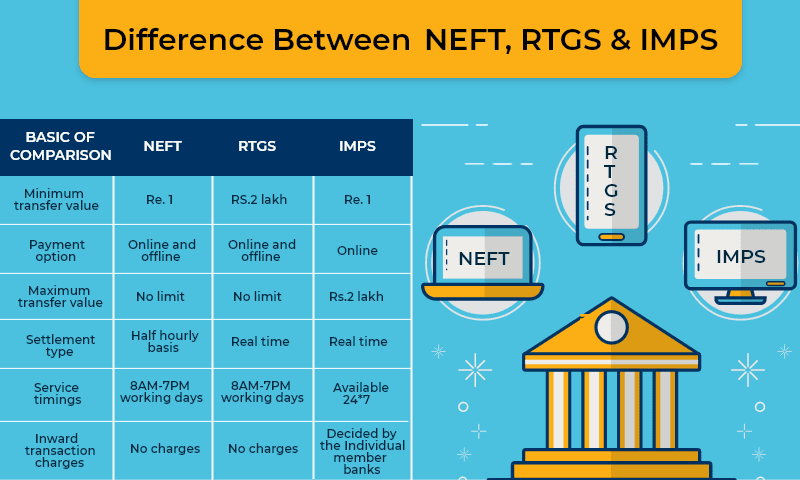 Difference Between NEFT, RTGS & IMPS

| BASIC OF COMPARISON | NEFT | RTGS | IMPS |
|---|---|---|---|
| Minimum transfer value | Re. 1 | RS.2 lakh | Re. 1 |
| Payment option | Online and offline | Online and offline | Online |
| Maximum transfer value | No limit | No limit | Rs.2 lakh |
| Settlement type | Half hourly basis | Real time | Real time |
| Service timings | 8AM-7PM working days | 8AM-7PM working days | Available 24*7 |
| Inward transaction charges | No charges | No charges | Decided by the Individual member banks |

RTGS

NEFT

IMPS